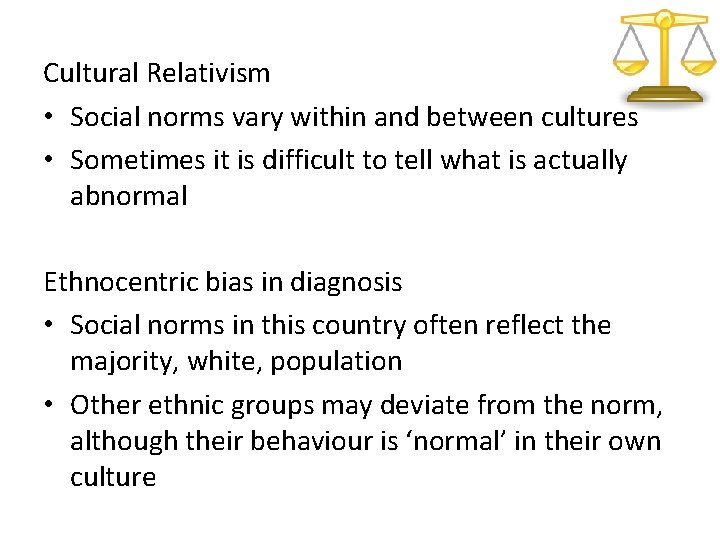 Cultural Relativism

• Social norms vary within and between cultures
• Sometimes it is difficult to tell what is actually abnormal

Ethnocentric bias in diagnosis

• Social norms in this country often reflect the majority, white, population
• Other ethnic groups may deviate from the norm, although their behaviour is ‘normal’ in their own culture